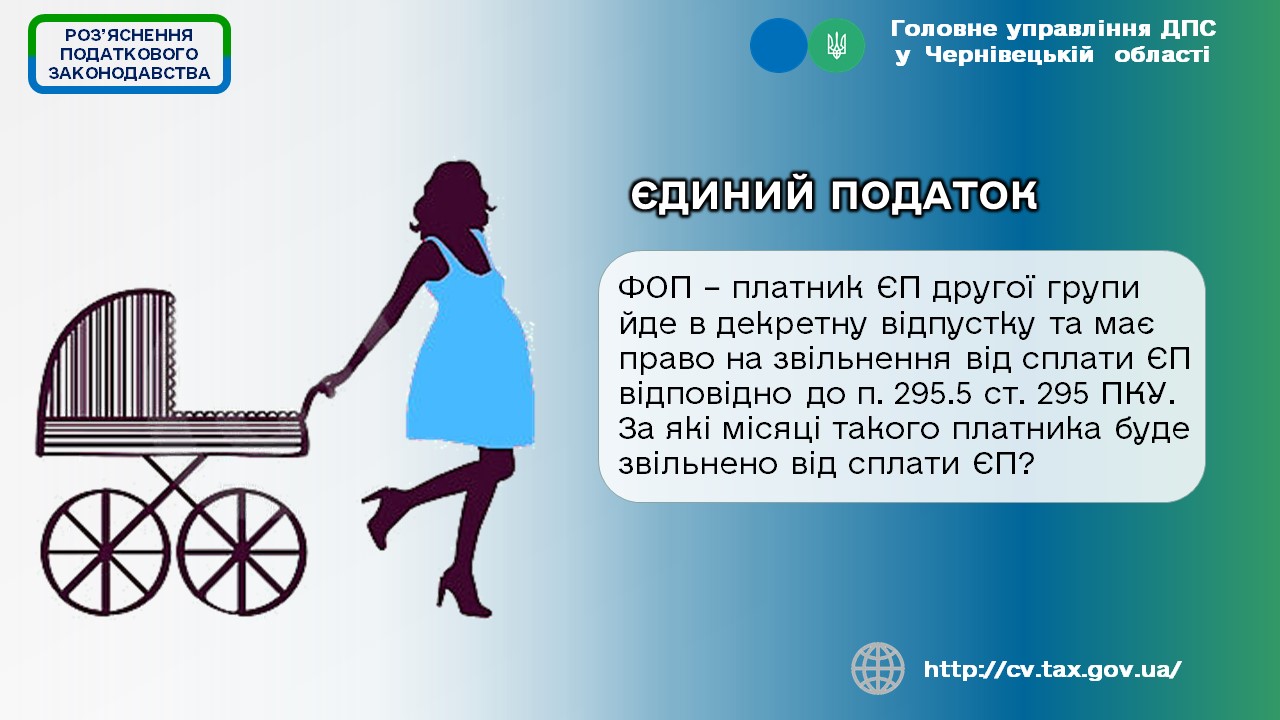 РОЗ'ЯСНЕННЯ ПОДАТКОВОГО ЗАКОНОДАВСТВА

Головне управління ДПС у Чернівецькій області

ЄДИНИЙ ПОДАТОК

ФОП – платник ЄП другої групи йде в декретну відпустку та має право на звільнення від сплати ЄП відповідно до п. 295.5 ст. 295 ПКУ. За які місяці такого платника буде звільнено від сплати ЄП?

http://cv.tax.gov.ua/